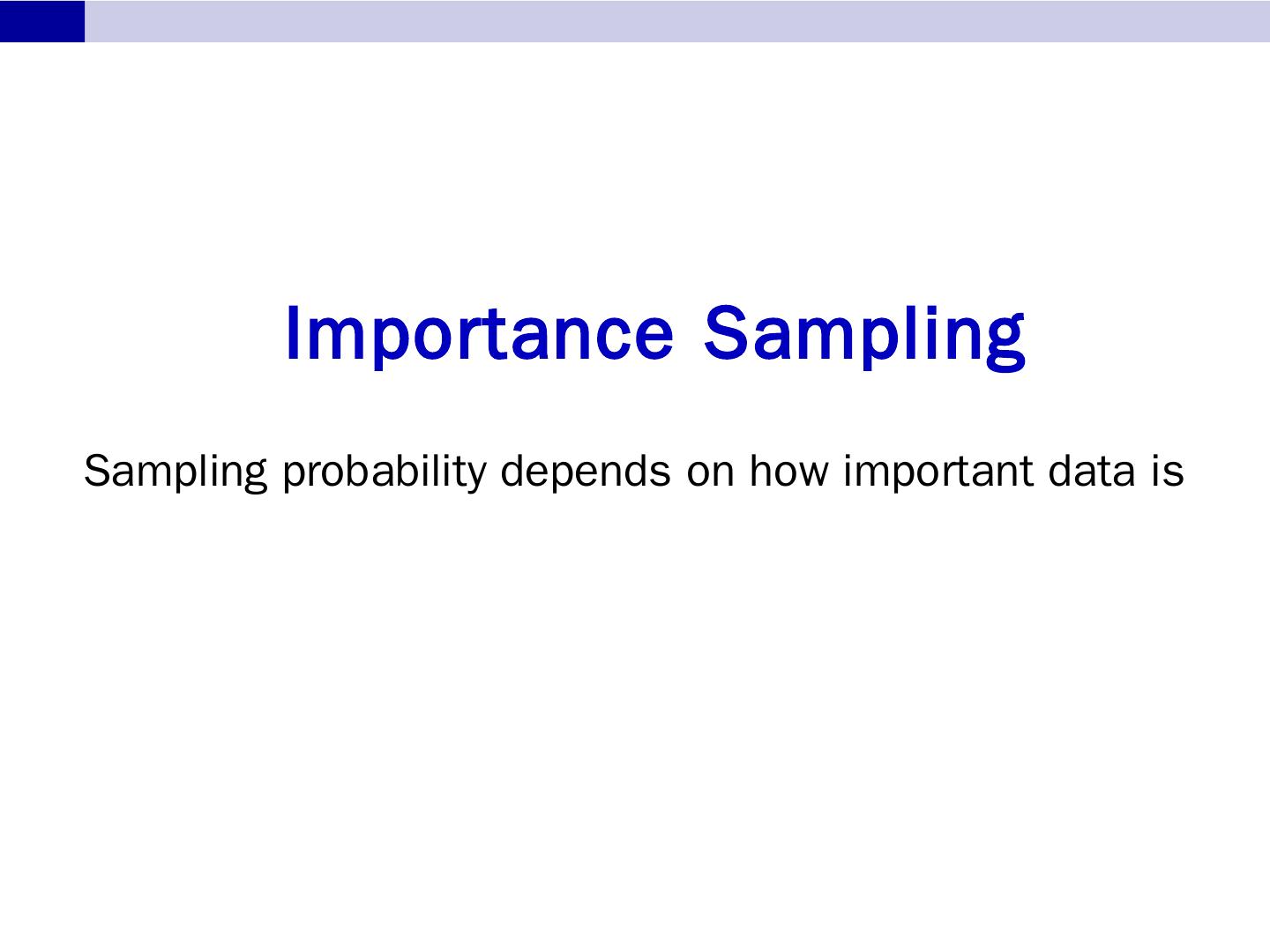 Importance Sampling

Sampling probability depends on how important data is